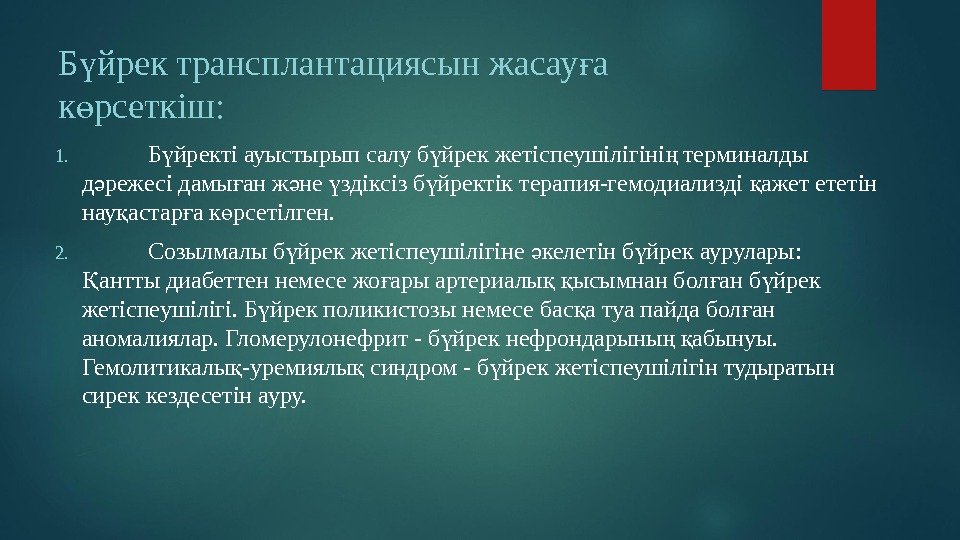 Бүйрек трансплантациясын жасауға көрсеткіш:

1. Бүйректі ауыстырып салу бүйрек жетіспеушілігінің терминалды дәрежесі дамыған және үздіксіз бүйректік терапия-гемодиализді қажет ететін науқастарға көрсетілген.

2. Созылмалы бүйрек жетіспеушілігіне әкелетін бүйрек аурулары: Қантты диабеттен немесе жоғары артериалық қысымнан болған бүйрек жетіспеушілігі. Бүйрек поликистозы немесе басқа туа пайда болған аномалиялар. Гломерулонефрит - бүйрек нефрондарының қабынуы. Гемолитикалық-уремиялық синдром - бүйрек жетіспеушілігін тудыратын сирек кездесетін ауру.